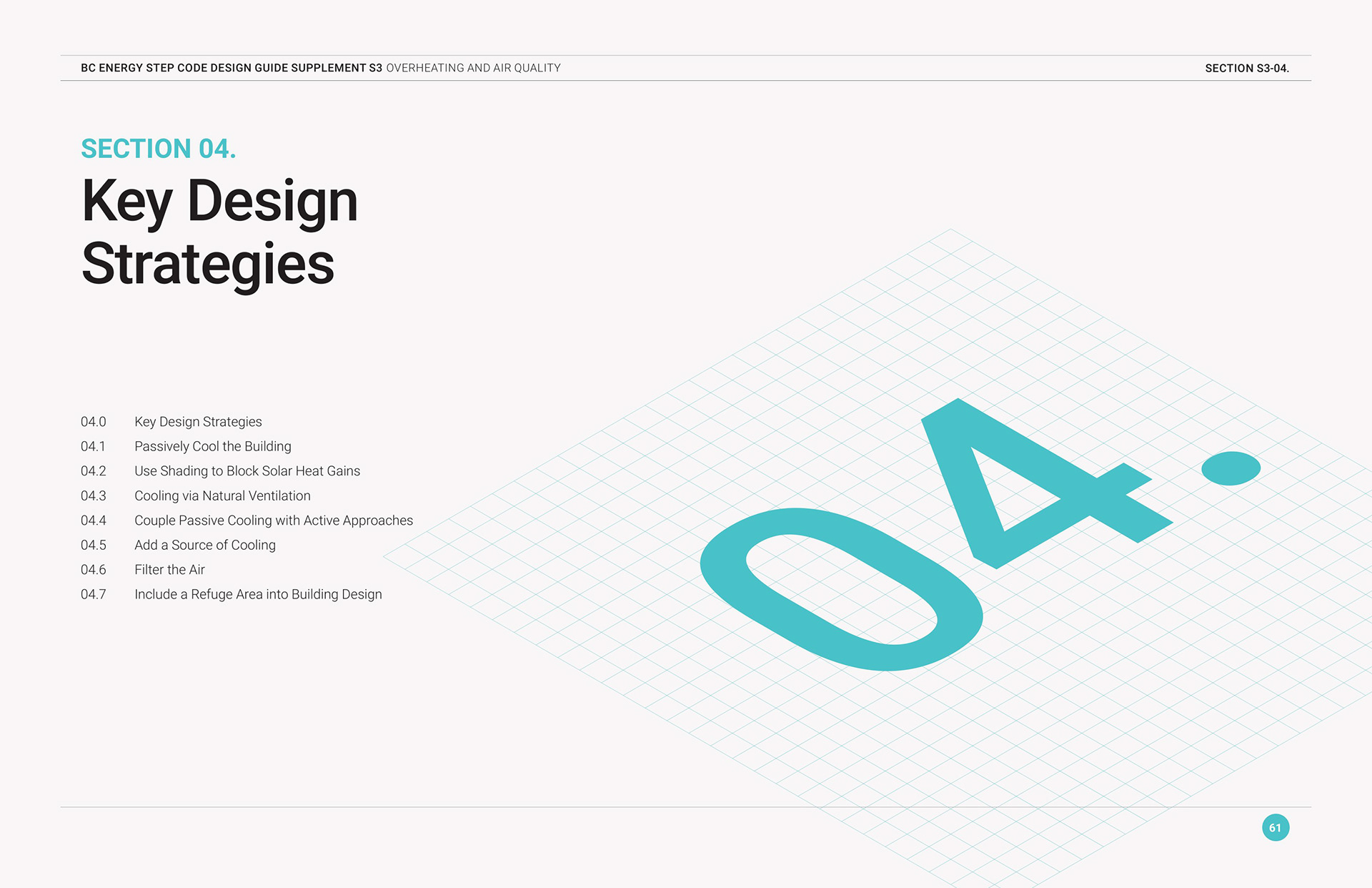 BC ENERGY STEP CODE DESIGN GUIDE SUPPLEMENT S3 OVERHEATING AND AIR QUALITY

SECTION S3-04.

SECTION 04.

Key Design Strategies

04.0 Key Design Strategies
04.1 Passively Cool the Building
04.2 Use Shading to Block Solar Heat Gains
04.3 Cooling via Natural Ventilation
04.4 Couple Passive Cooling with Active Approaches
04.5 Add a Source of Cooling
04.6 Filter the Air
04.7 Include a Refuge Area into Building Design

04.

61